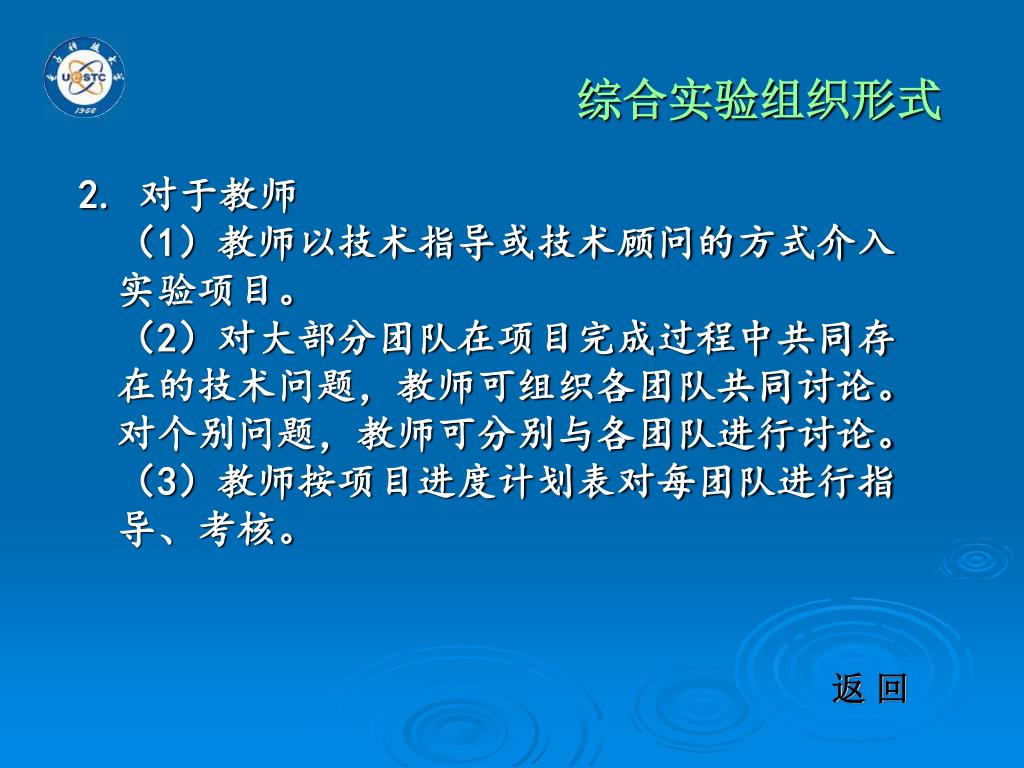 UESTC
1956

综合实验组织形式

2. 对于教师
（1）教师以技术指导或技术顾问的方式介入实验项目。
（2）对大部分团队在项目完成过程中共同存在的技术问题，教师可组织各团队共同讨论。对个别问题，教师可分别与各团队进行讨论。
（3）教师按项目进度计划表对每团队进行指导、考核。

返 回